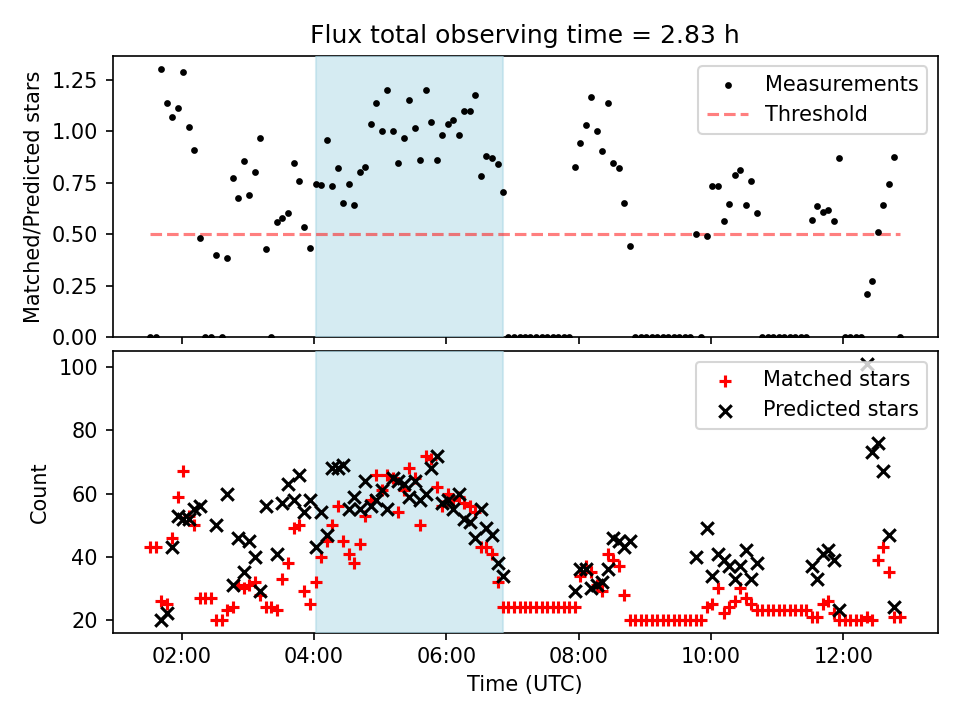 Flux total observing time = 2.83 h

Matched/Predicted stars

1.25
1.00
0.75
0.50
0.25
0.00

Measurements
Threshold

Count

100
80
60
40
20

Matched stars
Predicted stars

02:00 04:00 06:00 08:00 10:00 12:00

Time (UTC)